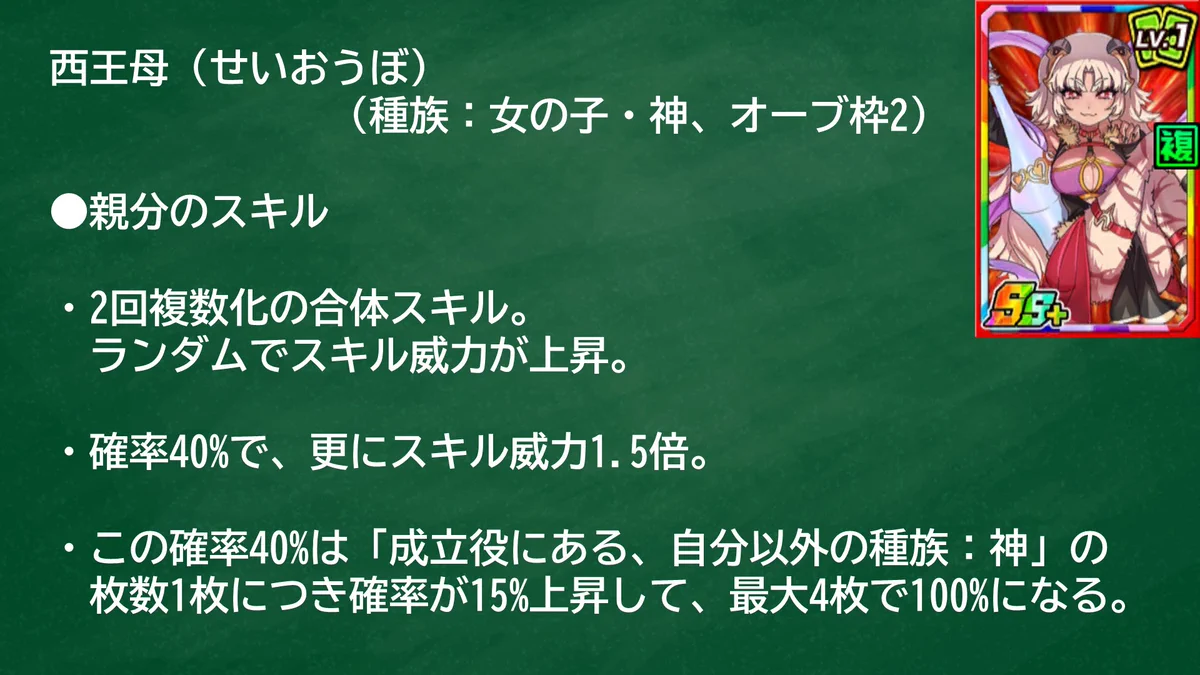 西王母（せいおうぼ）
（種族：女の子・神、オーブ枠2）

●親分のスキル

・2回複数化の合体スキル。
ランダムでスキル威力が上昇。

・確率40%で、更にスキル威力1.5倍。

・この確率40%は「成立役にある、自分以外の種族：神」の枚数1枚につき確率が15%上昇して、最大4枚で100%になる。

LV:1

複

SS+